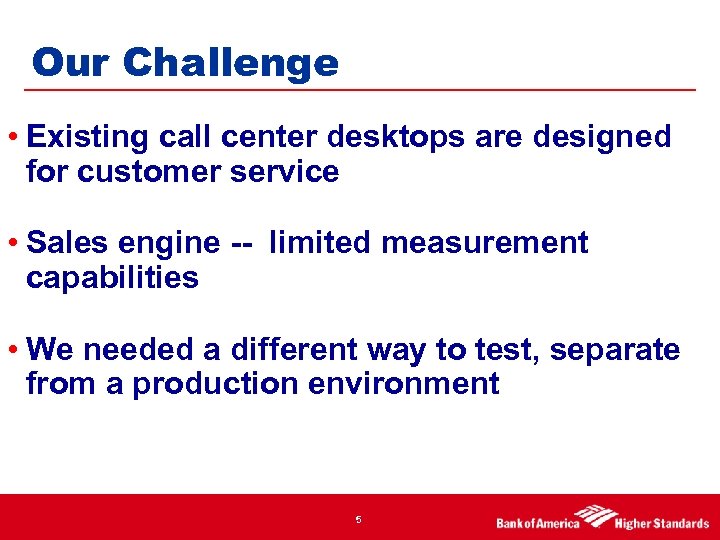 Our Challenge

• Existing call center desktops are designed for customer service

• Sales engine -- limited measurement capabilities

• We needed a different way to test, separate from a production environment

5

Bank of America Higher Standards